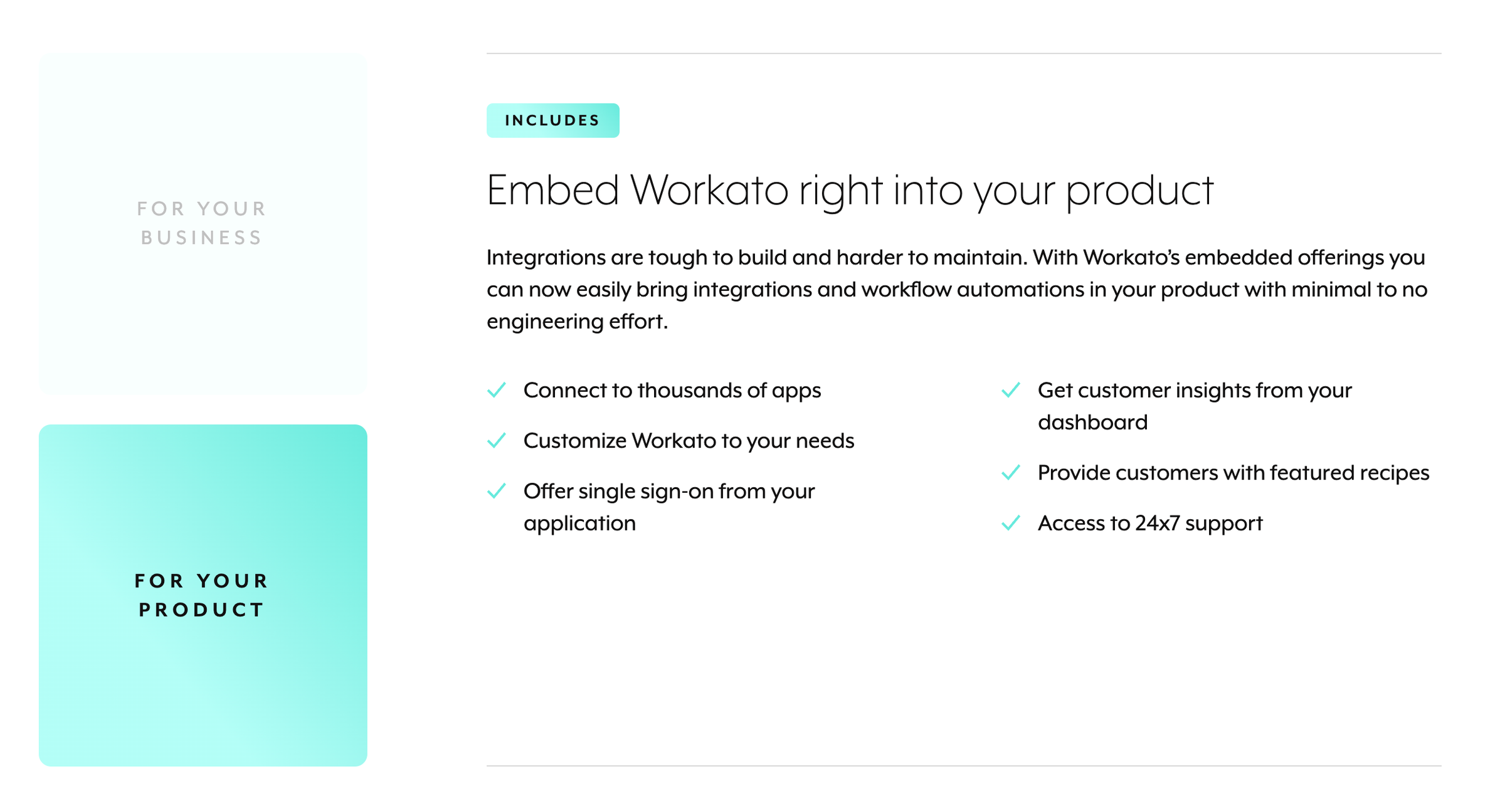 FOR YOUR BUSINESS

FOR YOUR PRODUCT

INCLUDES

Embed Workato right into your product

Integrations are tough to build and harder to maintain. With Workato's embedded offerings you can now easily bring integrations and workflow automations in your product with minimal to no engineering effort.

Connect to thousands of apps

Customize Workato to your needs

Offer single sign-on from your application

Get customer insights from your dashboard

Provide customers with featured recipes

Access to 24x7 support